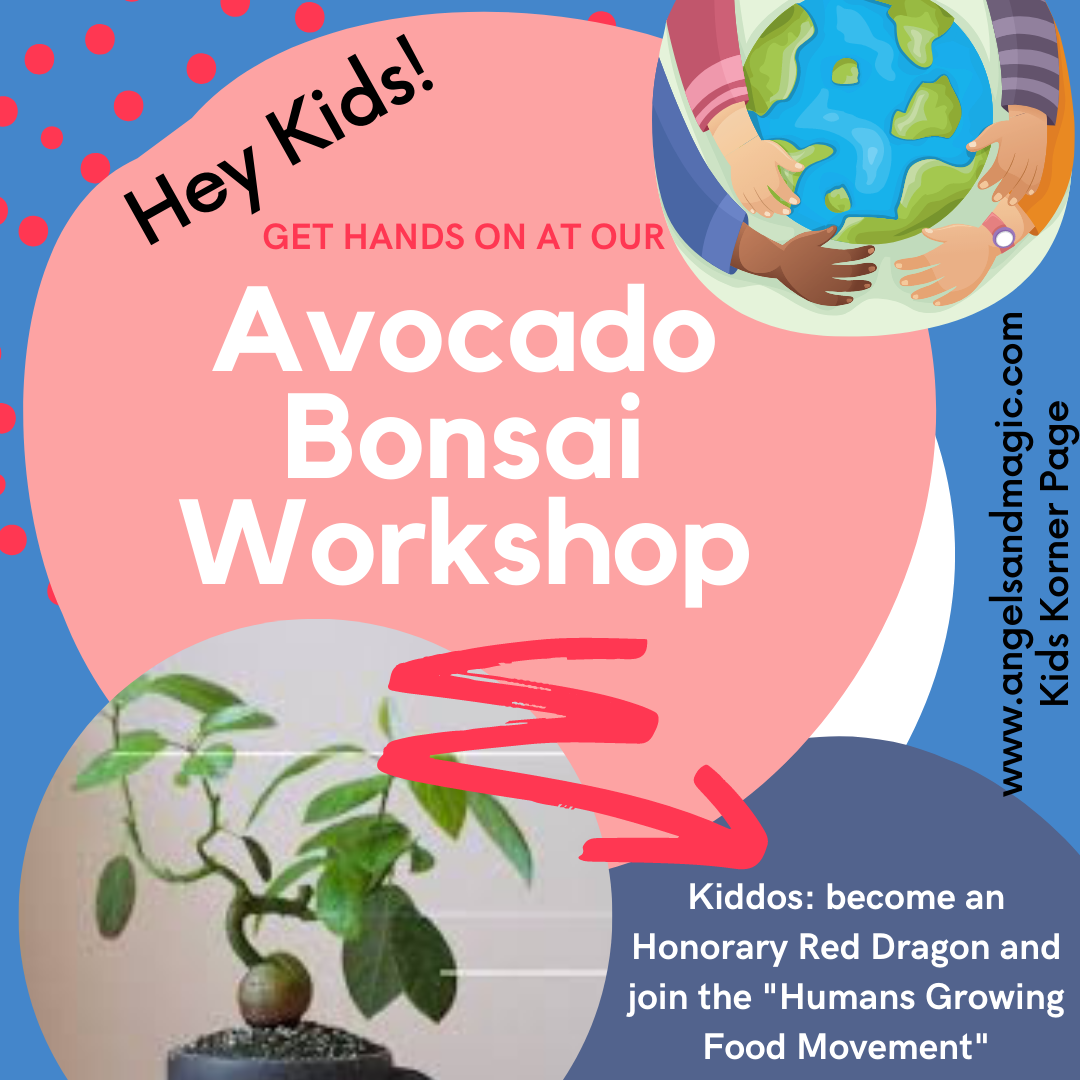 Hey Kids!

GET HANDS ON AT OUR

Avocado Bonsai Workshop

www.angelsandmagic.com
Kids Korner Page

Kiddos: become an Honorary Red Dragon and join the "Humans Growing Food Movement"